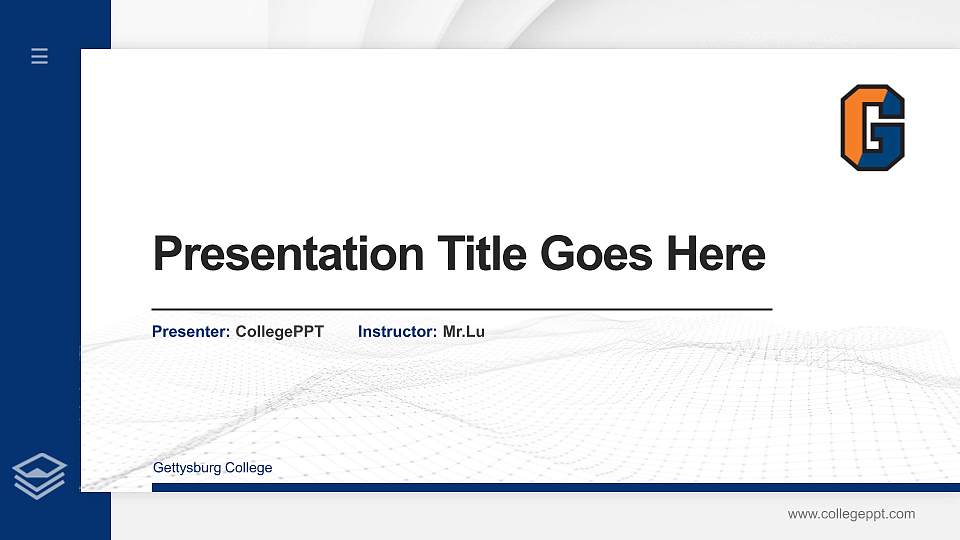 G

Presentation Title Goes Here

Presenter: CollegePPT Instructor: Mr.Lu

Gettysburg College

www.collegeppt.com